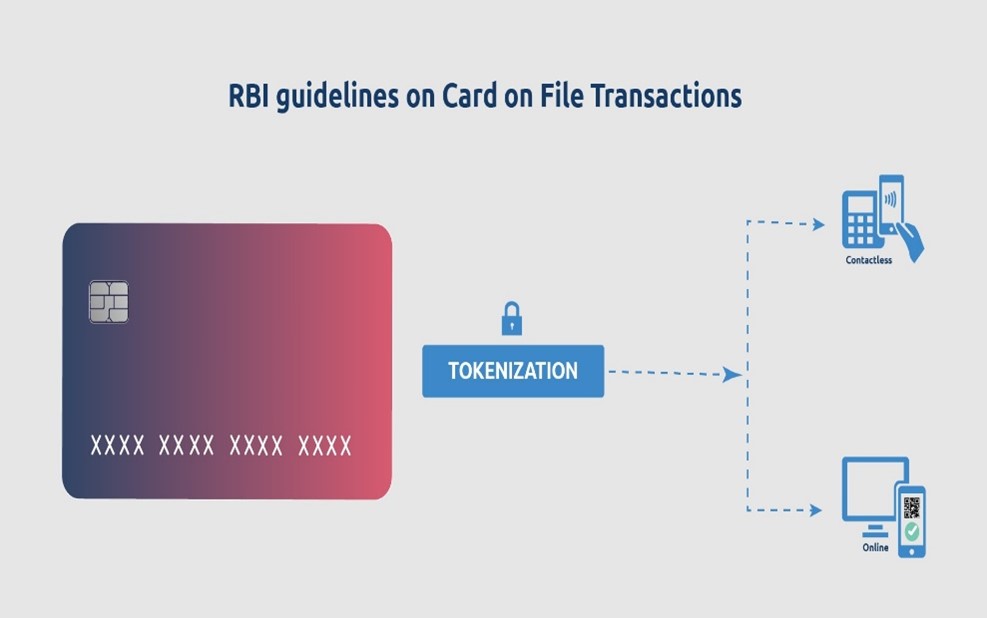 RBI guidelines on Card on File Transactions

XXXX XXXX XXXX XXXX

TOKENIZATION

Contactless

Online